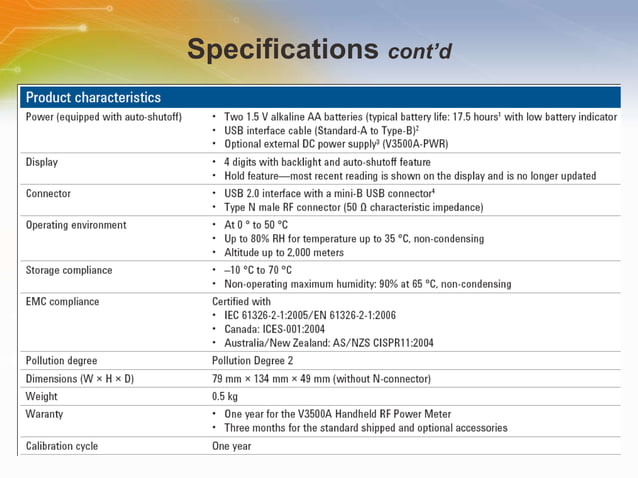 Specifications cont'd

| Product characteristics | |
|---|---|
| Power (equipped with auto-shutoff) | • Two 1.5 V alkaline AA batteries (typical battery life: 17.5 hours$^1$ with low battery indicator • USB interface cable (Standard-A to Type-B)$^2$ • Optional external DC power supply$^3$ (V3500A-PWR) |
| Display | • 4 digits with backlight and auto-shutoff feature • Hold feature—most recent reading is shown on the display and is no longer updated |
| Connector | • USB 2.0 interface with a mini-B USB connector$^4$ • Type N male RF connector (50 Ω characteristic impedance) |
| Operating environment | • At 0 ° to 50 °C • Up to 80% RH for temperature up to 35 °C, non-condensing • Altitude up to 2,000 meters |
| Storage compliance | • –10 °C to 70 °C • Non-operating maximum humidity: 90% at 65 °C, non-condensing |
| EMC compliance | Certified with • IEC 61326-2-1:2005/EN 61326-2-1:2006 • Canada: ICES-001:2004 • Australia/New Zealand: AS/NZS CISPR11:2004 |
| Pollution degree | Pollution Degree 2 |
| Dimensions (W × H × D) | 79 mm × 134 mm × 49 mm (without N-connector) |
| Weight | 0.5 kg |
| Waranty | • One year for the V3500A Handheld RF Power Meter • Three months for the standard shipped and optional accessories |
| Calibration cycle | One year |